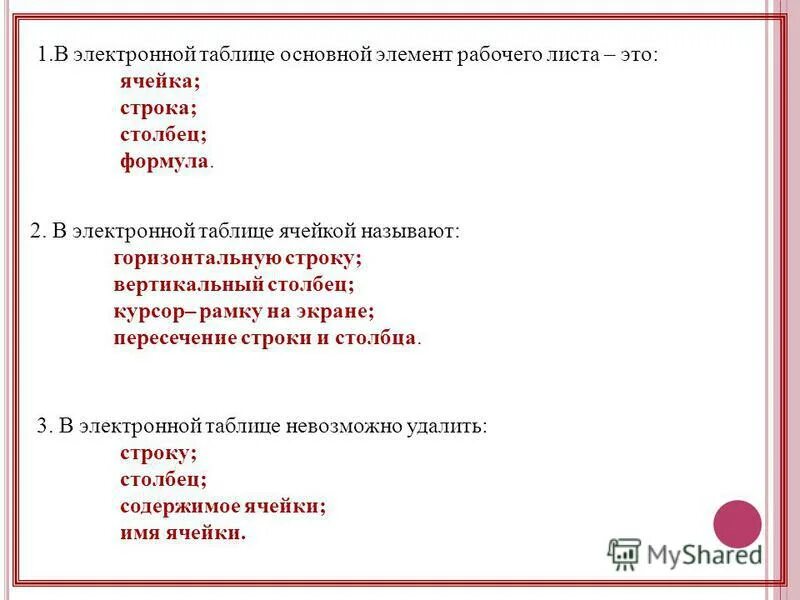 1.В электронной таблице основной элемент рабочего листа – это:
ячейка;
строка;
столбец;
формула.

2. В электронной таблице ячейкой называют:
горизонтальную строку;
вертикальный столбец;
курсор– рамку на экране;
пересечение строки и столбца.

3. В электронной таблице невозможно удалить:
строку;
столбец;
содержимое ячейки;
имя ячейки.

MyShared